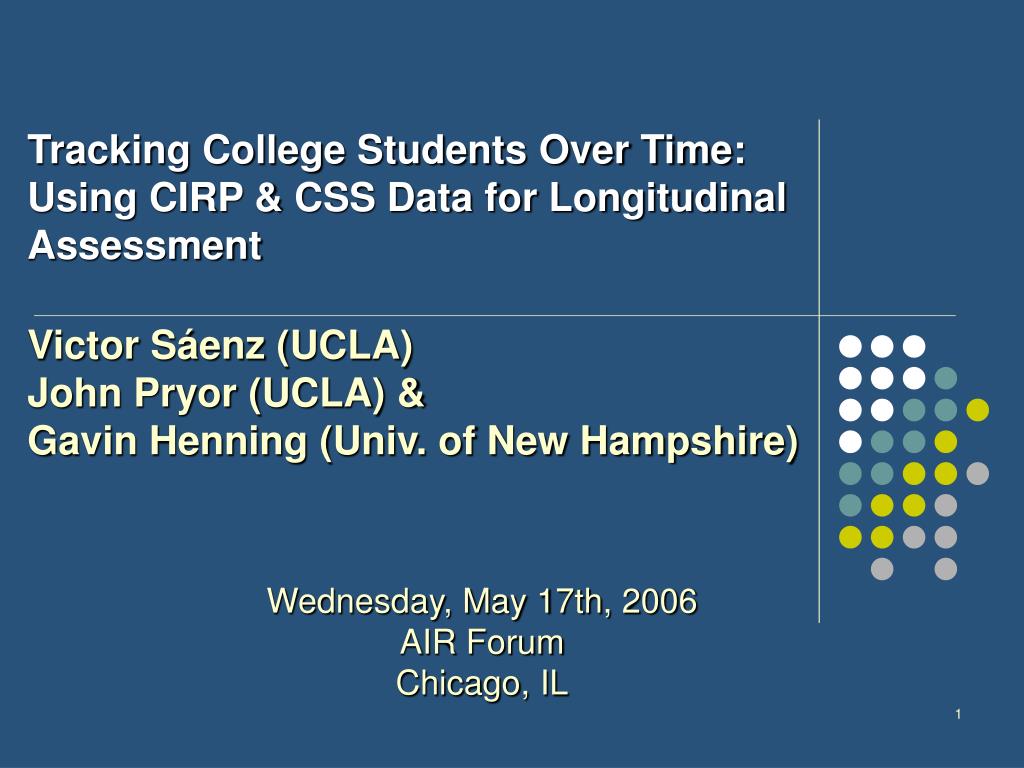 Tracking College Students Over Time: Using CIRP & CSS Data for Longitudinal Assessment

Victor Sáenz (UCLA)
John Pryor (UCLA) &
Gavin Henning (Univ. of New Hampshire)

Wednesday, May 17th, 2006
AIR Forum
Chicago, IL

1